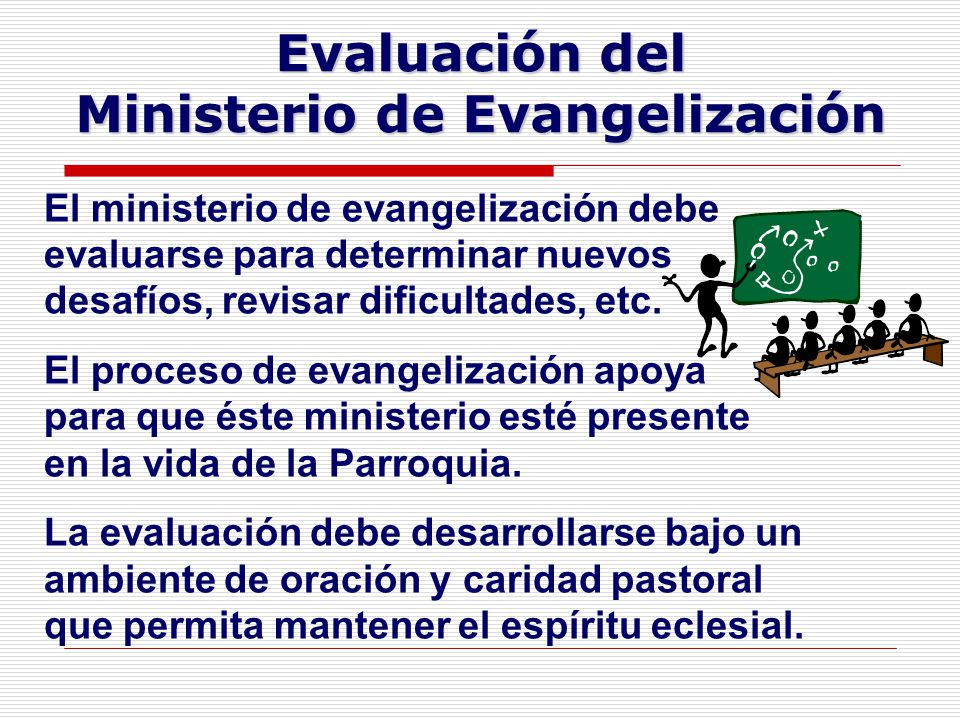 Evaluación del
Ministerio de Evangelización

El ministerio de evangelización debe evaluarse para determinar nuevos desafíos, revisar dificultades, etc.

El proceso de evangelización apoya para que éste ministerio esté presente en la vida de la Parroquia.

La evaluación debe desarrollarse bajo un ambiente de oración y caridad pastoral que permita mantener el espíritu eclesial.